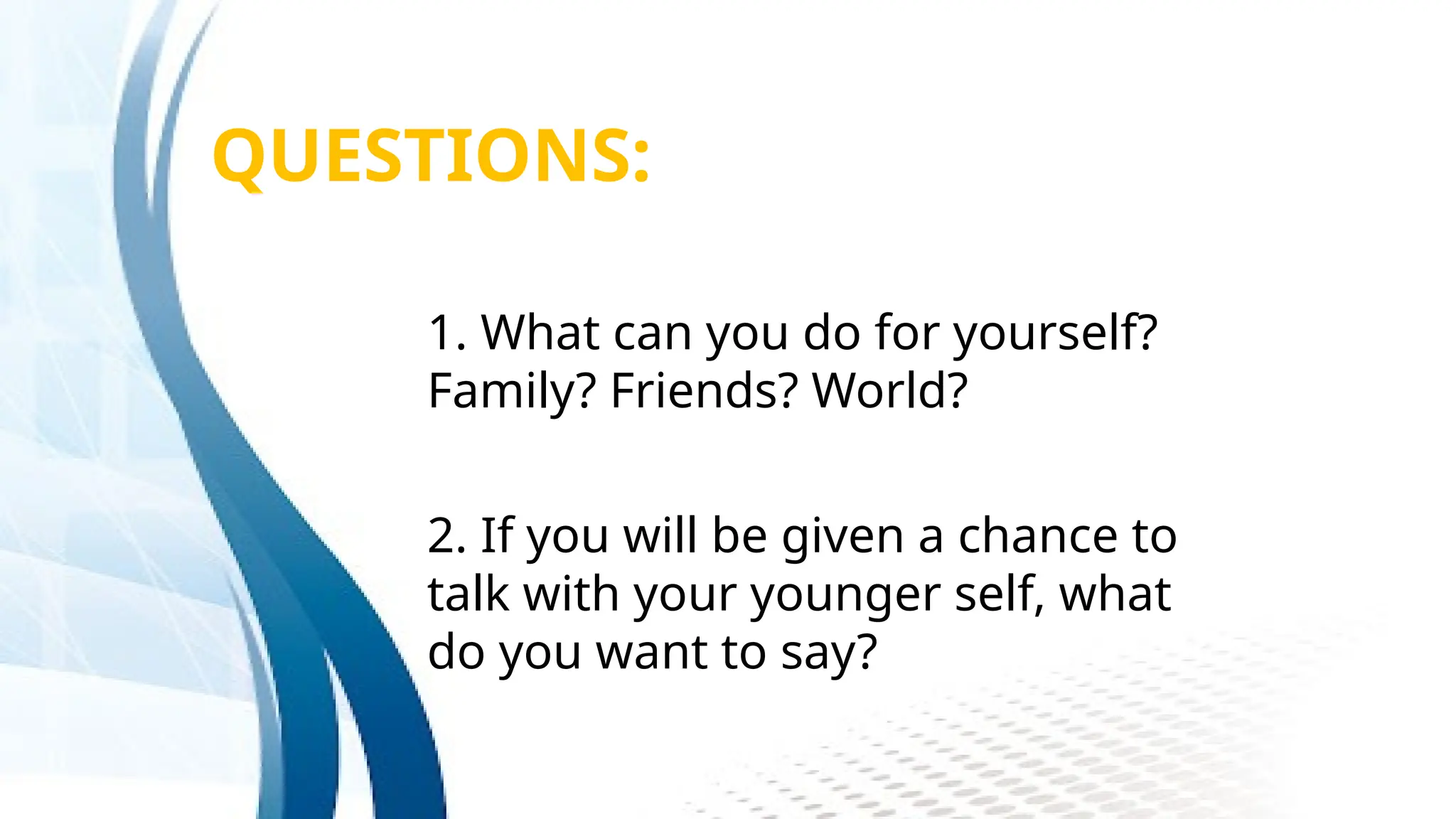 QUESTIONS:

1. What can you do for yourself? Family? Friends? World?

2. If you will be given a chance to talk with your younger self, what do you want to say?